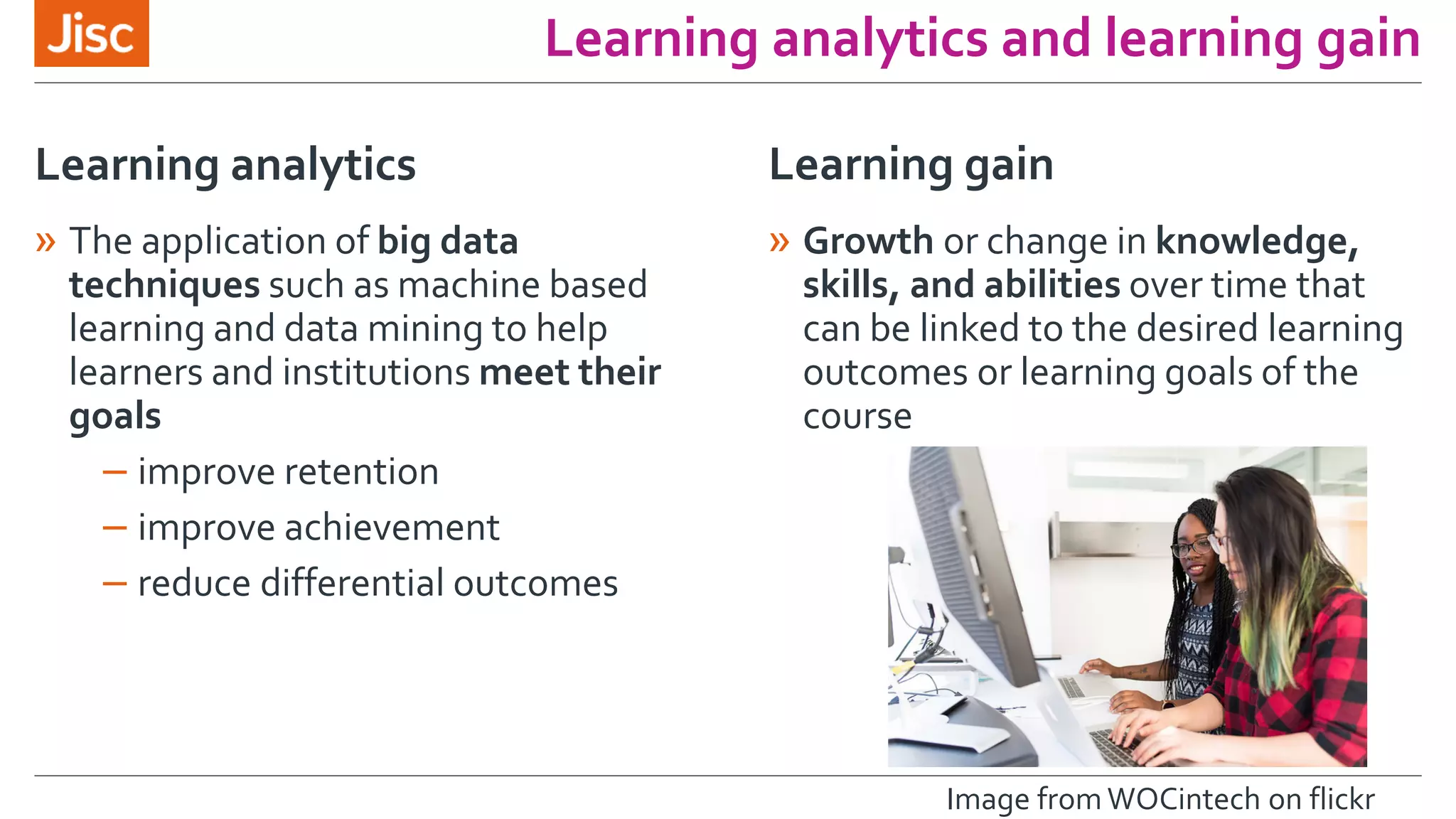 Jisc

Learning analytics and learning gain

Learning analytics

» The application of big data techniques such as machine based learning and data mining to help learners and institutions meet their goals

– improve retention

– improve achievement

– reduce differential outcomes

Learning gain

» Growth or change in knowledge, skills, and abilities over time that can be linked to the desired learning outcomes or learning goals of the course

Image from WOCintech on flickr